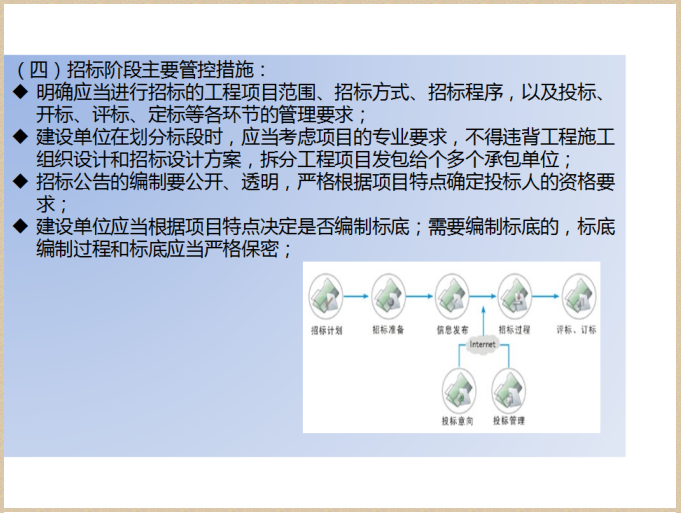 （四）招标阶段主要管控措施：

◆ 明确应当进行招标的工程项目范围、招标方式、招标程序，以及投标、开标、评标、定标等各环节的管理要求；

◆ 建设单位在划分标段时，应当考虑项目的专业要求，不得违背工程施工组织设计和招标设计方案，拆分工程项目发包给个多个承包单位；

◆ 招标公告的编制要公开、透明，严格根据项目特点确定投标人的资格要求；

◆ 建设单位应当根据项目特点决定是否编制标底；需要编制标底的，标底编制过程和标底应当严格保密；

招标计划
招标准备
信息发布
招标过程
评标、订标
Internet
投标意向
投标管理